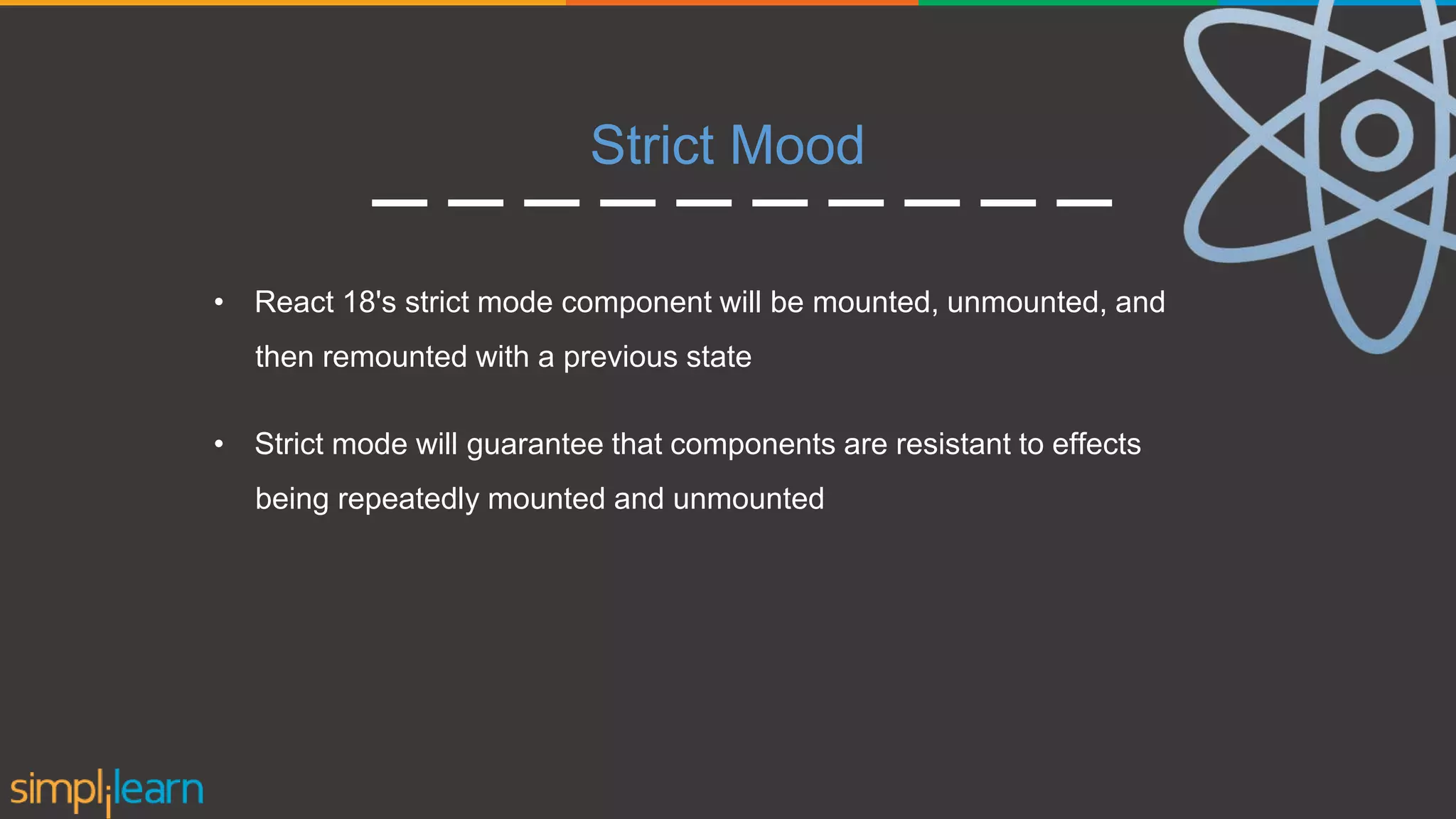 Strict Mood

• React 18's strict mode component will be mounted, unmounted, and then remounted with a previous state

• Strict mode will guarantee that components are resistant to effects being repeatedly mounted and unmounted

simplilearn